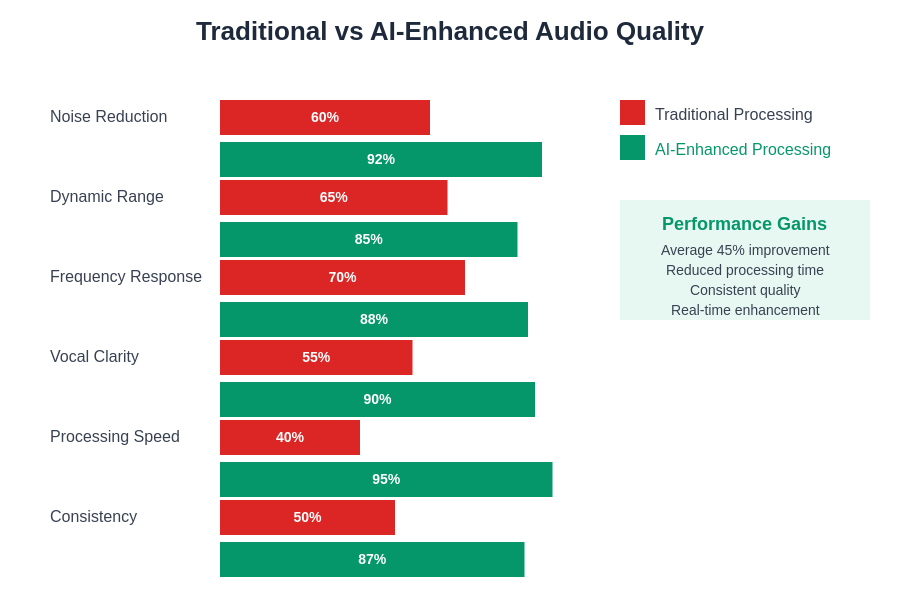 Traditional vs AI-Enhanced Audio Quality

Noise Reduction
60%
92%
Dynamic Range
65%
85%
Frequency Response
70%
88%
Vocal Clarity
55%
90%
Processing Speed
40%
95%
Consistency
50%
87%

Traditional Processing
AI-Enhanced Processing

Performance Gains
Average 45% improvement
Reduced processing time
Consistent quality
Real-time enhancement